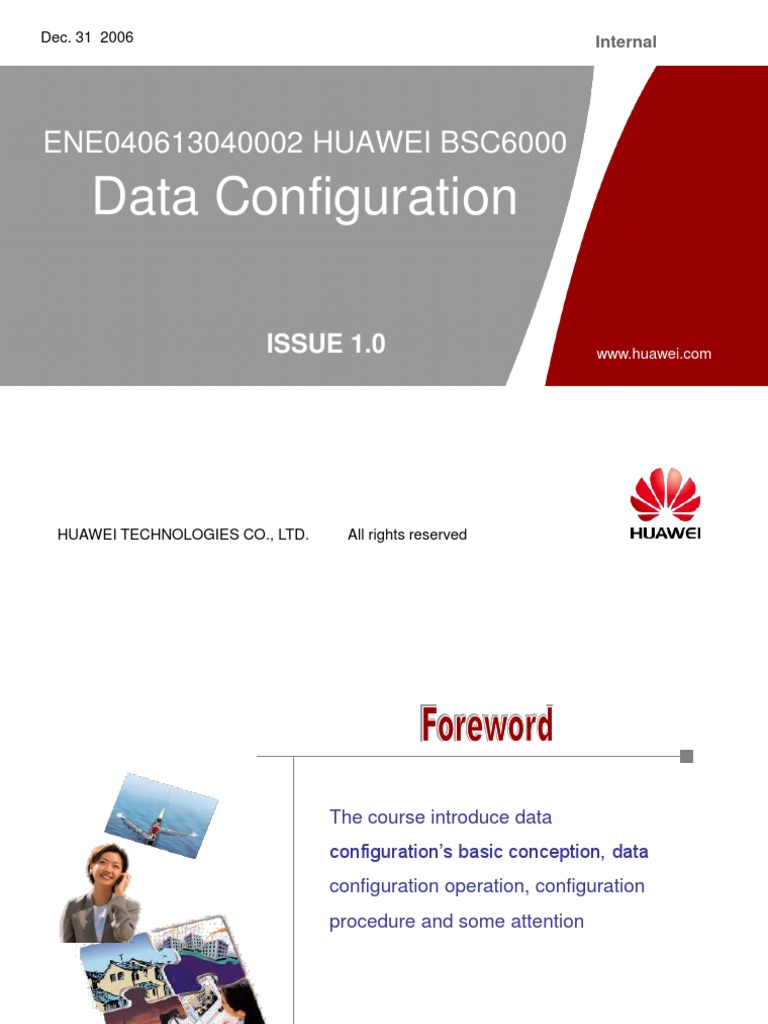 Dec. 31 2006

Internal

ENE040613040002 HUAWEI BSC6000
Data Configuration

ISSUE 1.0

www.huawei.com

HUAWEI TECHNOLOGIES CO., LTD. All rights reserved

HUAWEI

Foreword

The course introduce data configuration's basic conception, data configuration operation, configuration procedure and some attention